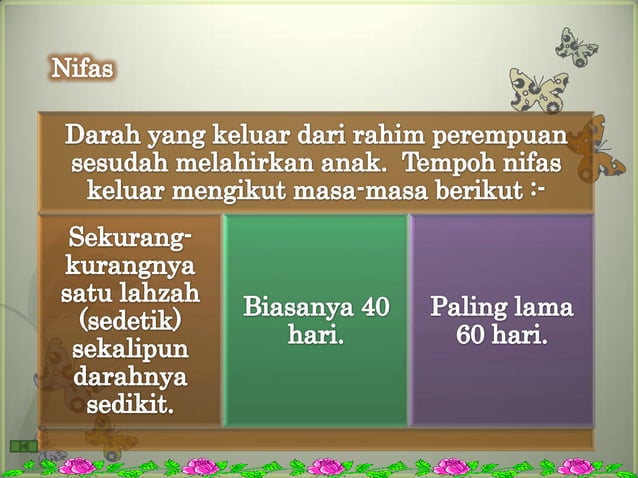 Nifas

Darah yang keluar dari rahim perempuan sesudah melahirkan anak. Tempoh nifas keluar mengikut masa-masa berikut :-

Sekurang-kurangnya satu lahzah (sedetik) sekalipun darahnya sedikit.

Biasanya 40 hari.

Paling lama 60 hari.